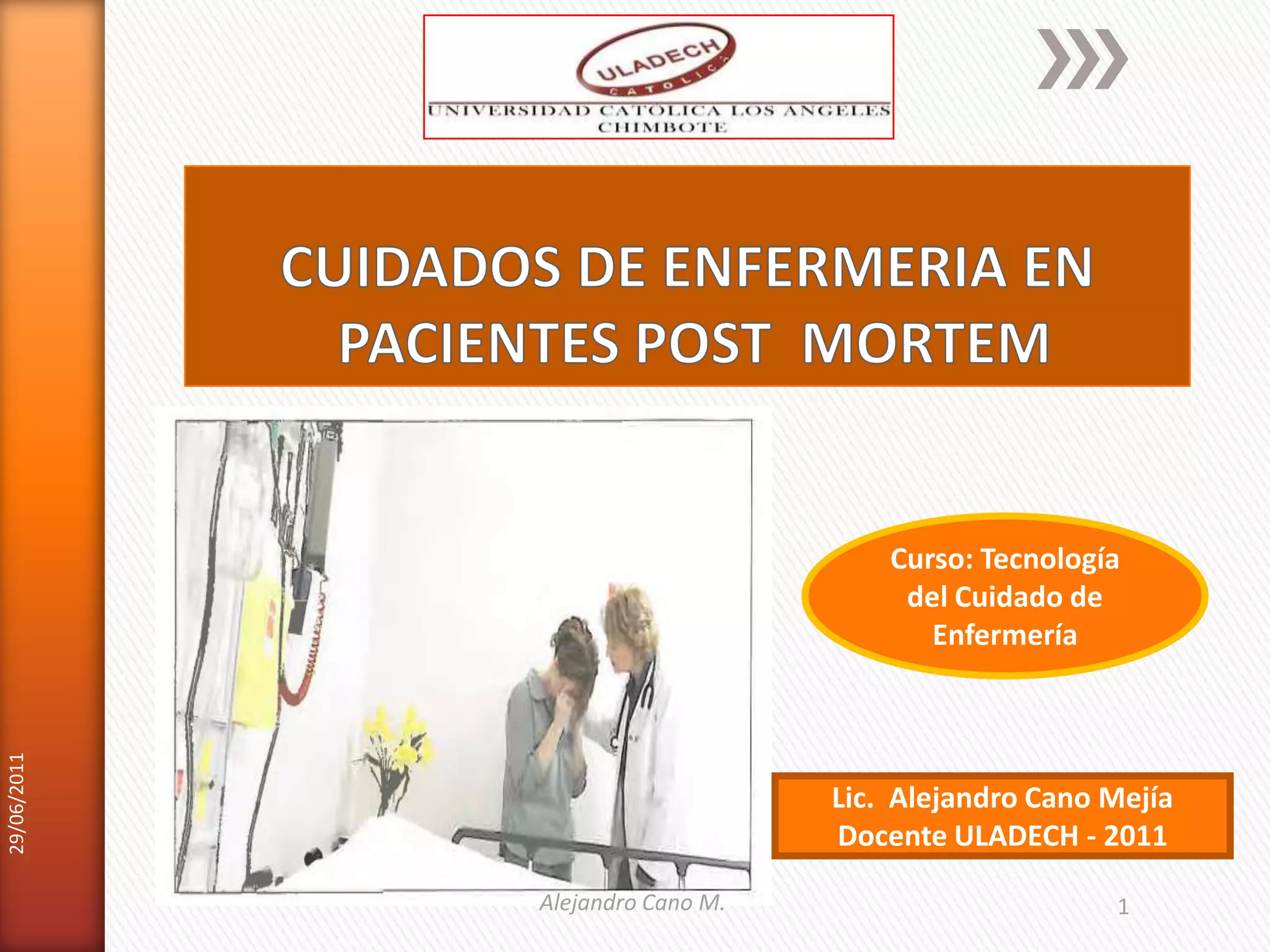 ULADECH
CATOLICA
UNIVERSIDAD CATOLICA LOS ANGELES CHIMBOTE

CUIDADOS DE ENFERMERIA EN PACIENTES POST MORTEM

Curso: Tecnología del Cuidado de Enfermería

Lic. Alejandro Cano Mejía
Docente ULADECH - 2011

29/06/2011

Alejandro Cano M.

1